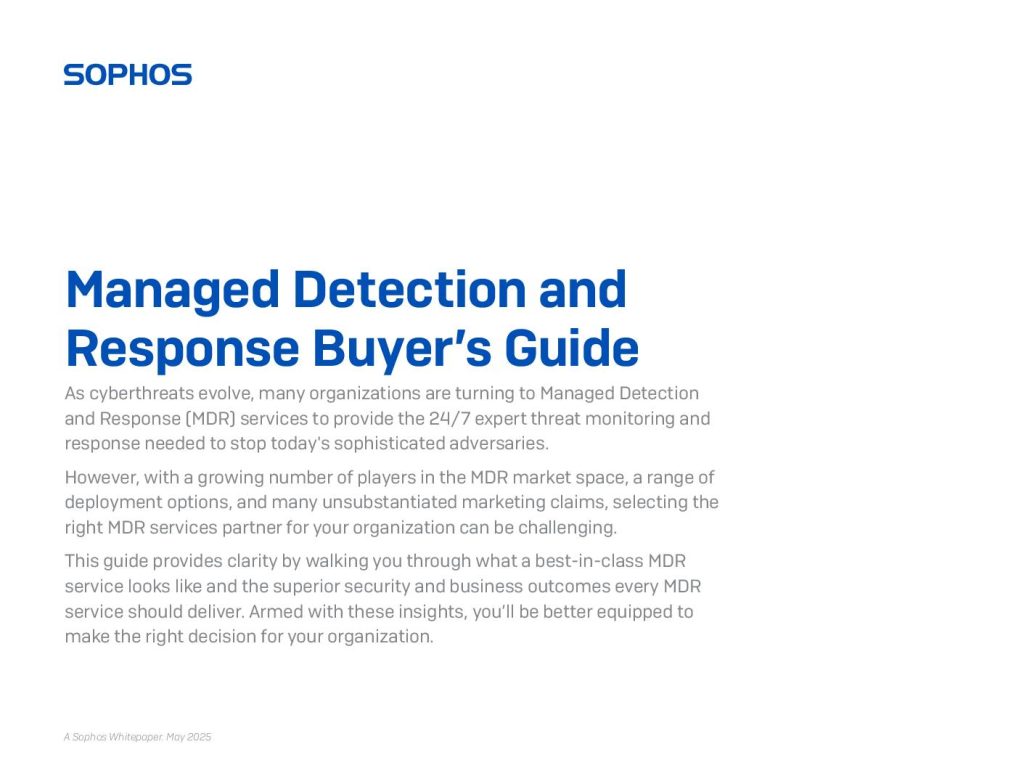 SOPHOS

Managed Detection and Response Buyer's Guide

As cyberthreats evolve, many organizations are turning to Managed Detection and Response (MDR) services to provide the 24/7 expert threat monitoring and response needed to stop today's sophisticated adversaries.

However, with a growing number of players in the MDR market space, a range of deployment options, and many unsubstantiated marketing claims, selecting the right MDR services partner for your organization can be challenging.

This guide provides clarity by walking you through what a best-in-class MDR service looks like and the superior security and business outcomes every MDR service should deliver. Armed with these insights, you'll be better equipped to make the right decision for your organization.

A Sophos Whitepaper. May 2025